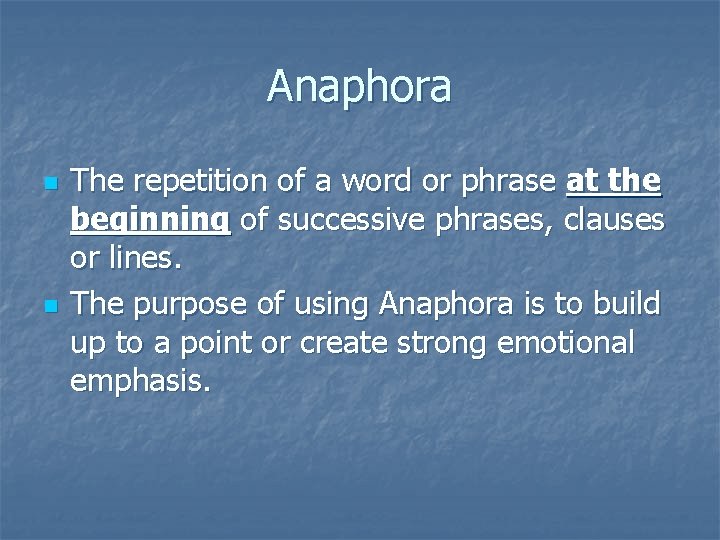 Anaphora

- The repetition of a word or phrase at the beginning of successive phrases, clauses or lines.
- The purpose of using Anaphora is to build up to a point or create strong emotional emphasis.